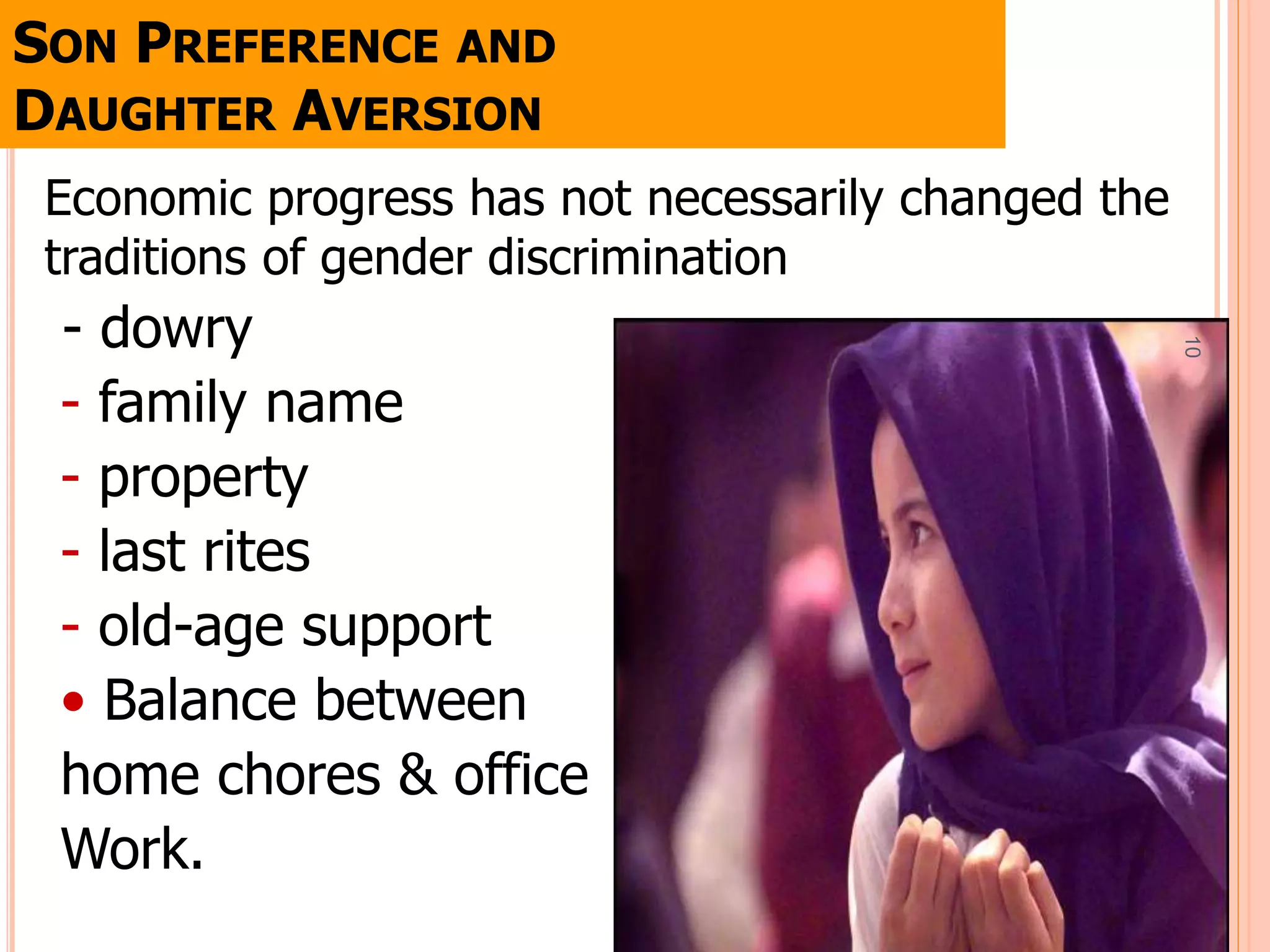 SON PREFERENCE AND DAUGHTER AVERSION

Economic progress has not necessarily changed the traditions of gender discrimination

- dowry
- family name
- property
- last rites
- old-age support
• Balance between home chores & office Work.

10